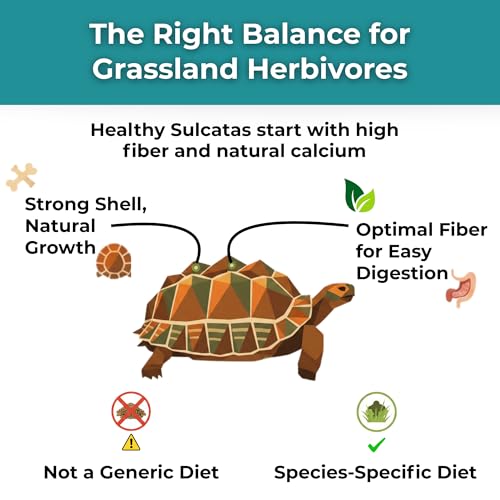 The Right Balance for Grassland Herbivores

Healthy Sulcatas start with high fiber and natural calcium

Strong Shell, Natural Growth

Optimal Fiber for Easy Digestion

Not a Generic Diet

Species-Specific Diet